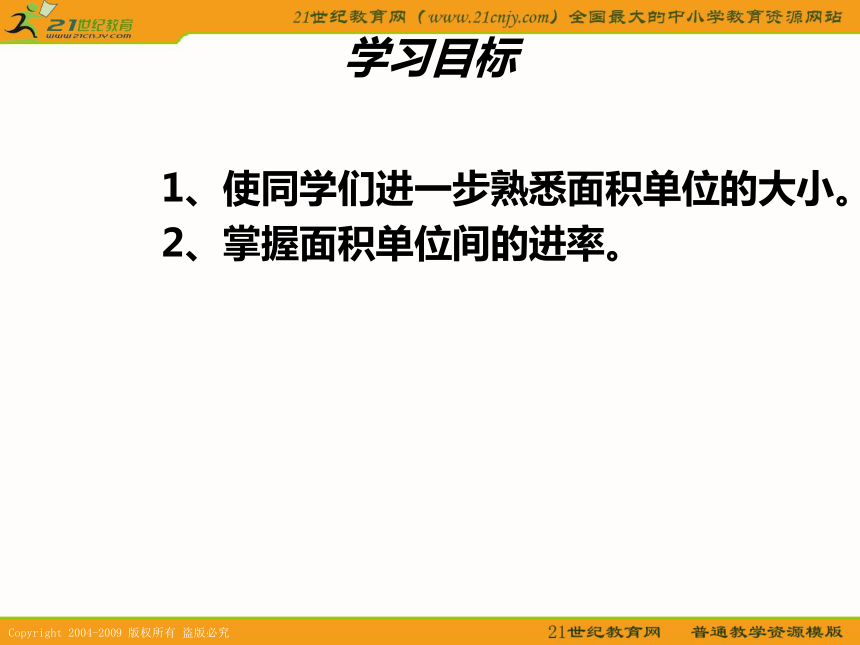 21世纪教育
www.21cnjy.com

21世纪教育网（www.21cnjy.com）全国最大的中小学教育资源网站

学习目标

1、使同学们进一步熟悉面积单位的大小。
2、掌握面积单位间的进率。

Copyright 2004-2009 版权所有 盗版必究

21世纪教育网 普通教学资源模版